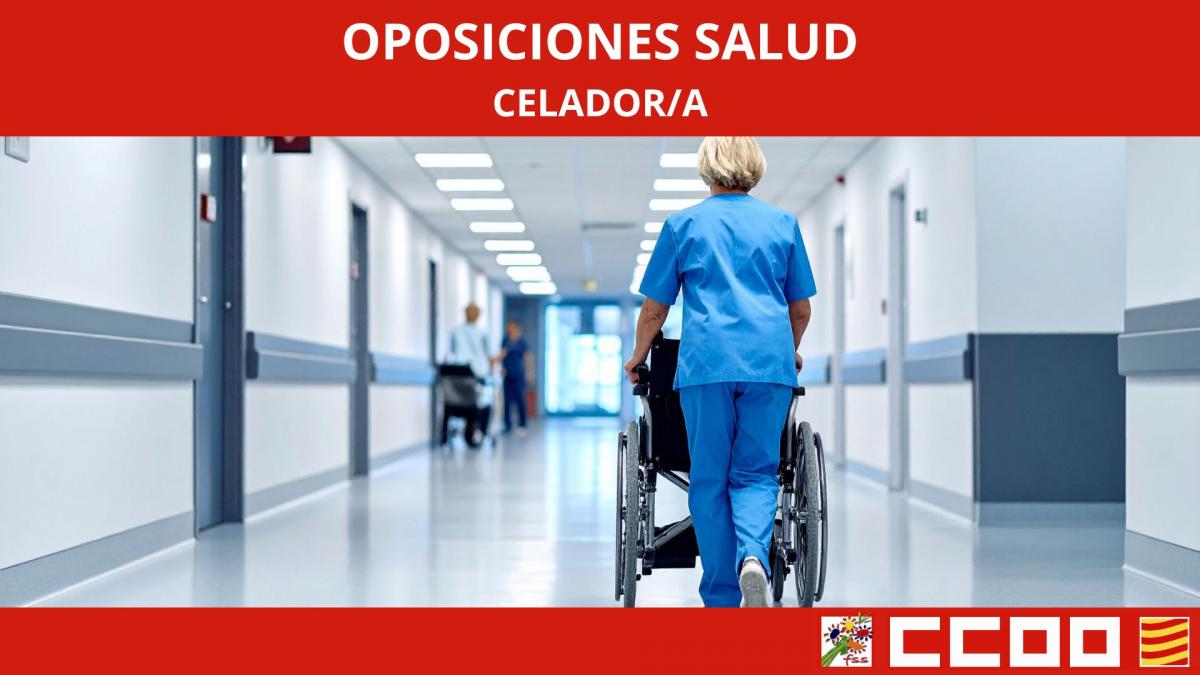 OPOSICIONES SALUD
CELADOR/A

fss CCOO